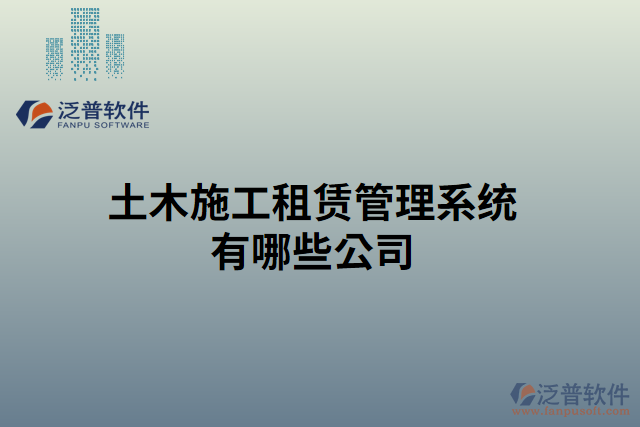 泛普软件
FANPU SOFTWARE

土木施工租赁管理系统有哪些公司

泛普软件
www.fanpusoft.com